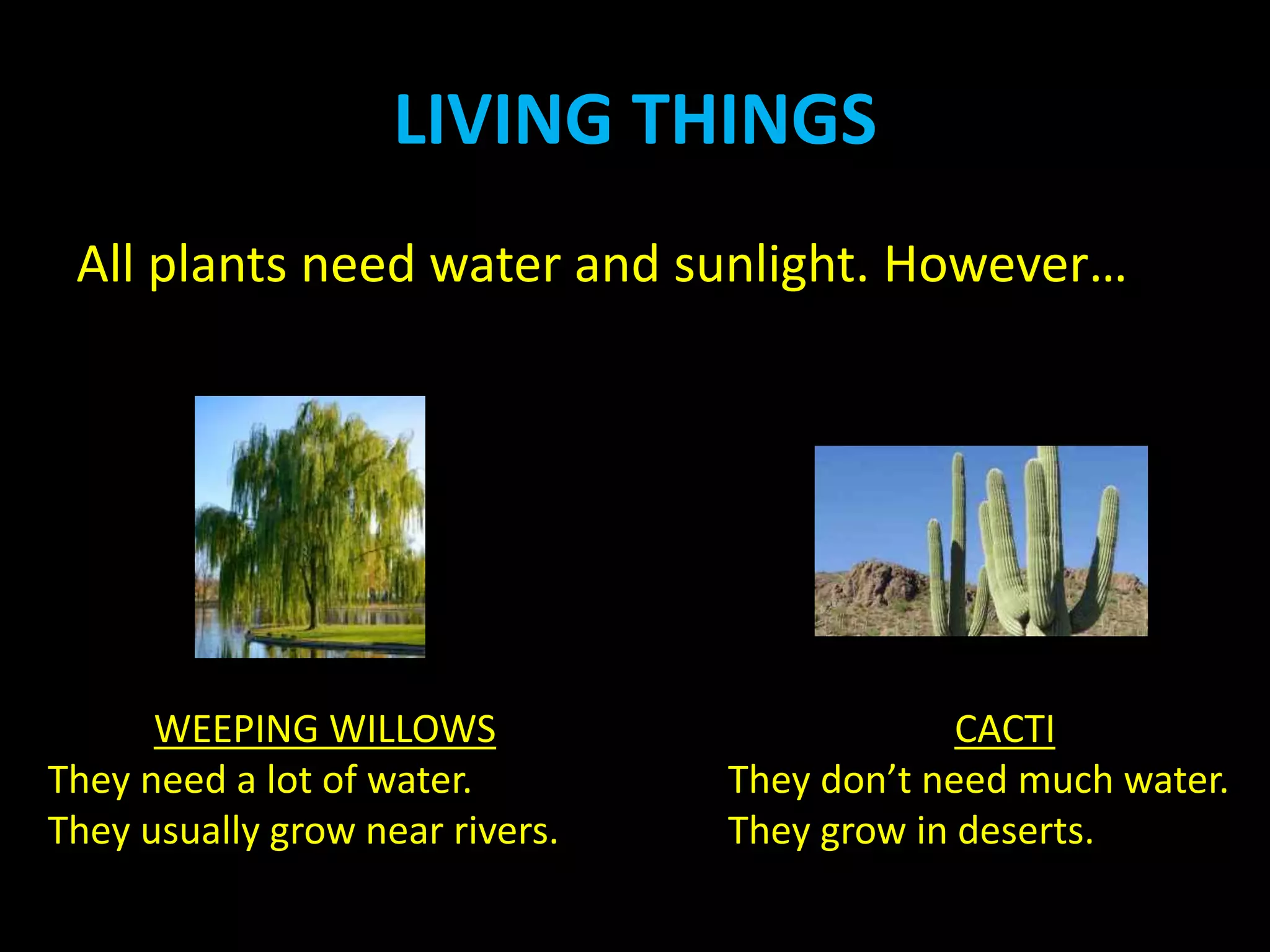 LIVING THINGS

All plants need water and sunlight. However…

WEEPING WILLOWS
They need a lot of water.
They usually grow near rivers.

CACTI
They don’t need much water.
They grow in deserts.